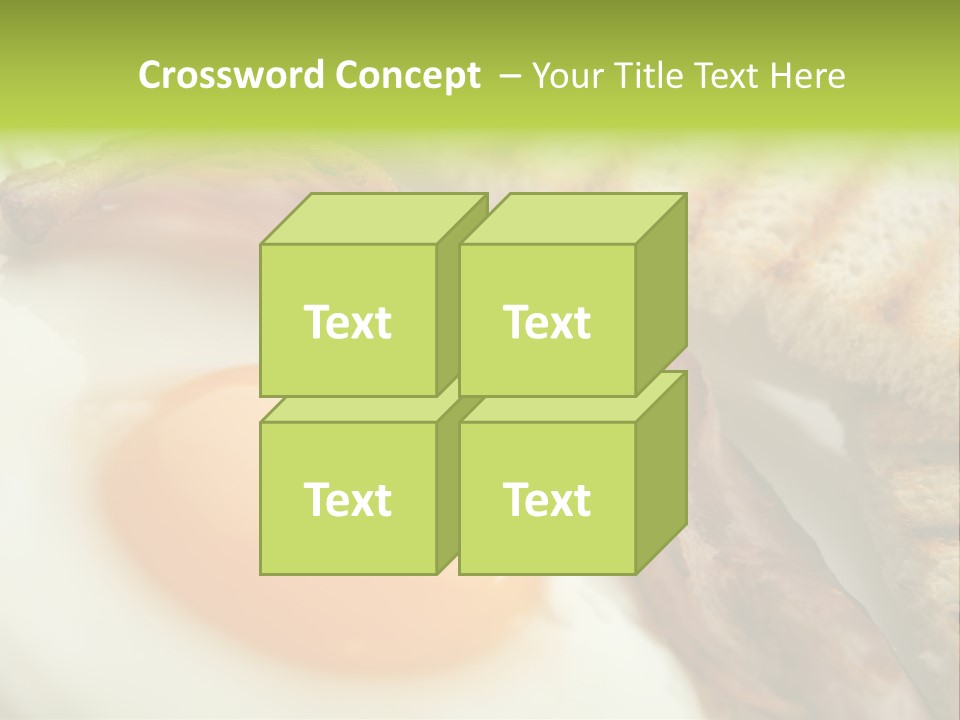 Crossword Concept – Your Title Text Here

Text

Text

Text

Text